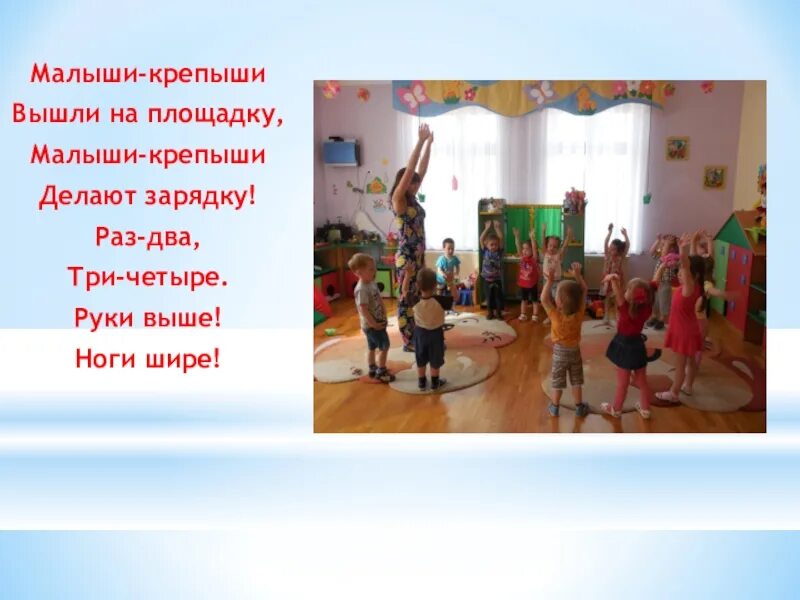 Малыши-крепыши
Вышли на площадку,
Малыши-крепыши
Делают зарядку!
Раз-два,
Три-четыре.
Руки выше!
Ноги шире!